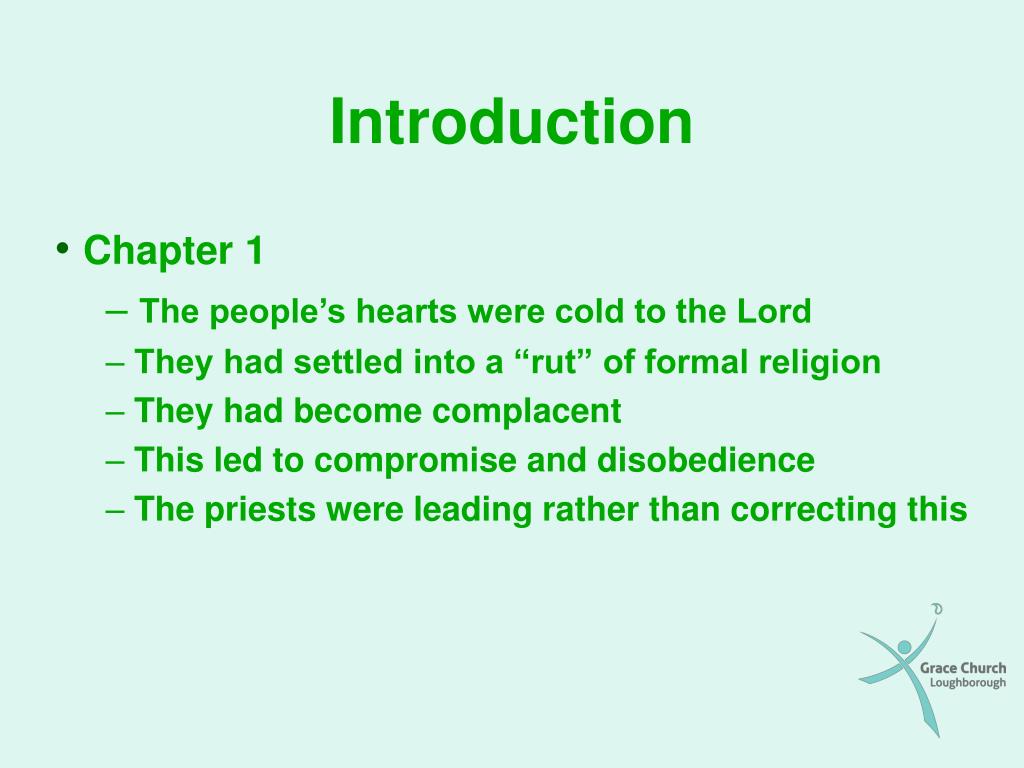 Introduction

• Chapter 1
– The people’s hearts were cold to the Lord
– They had settled into a “rut” of formal religion
– They had become complacent
– This led to compromise and disobedience
– The priests were leading rather than correcting this

Grace Church
Loughborough